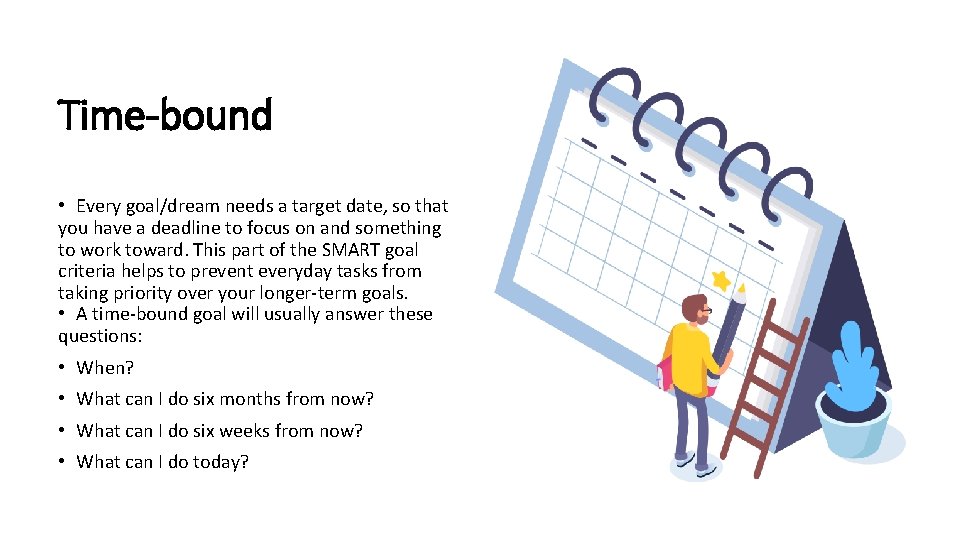 Time-bound

• Every goal/dream needs a target date, so that you have a deadline to focus on and something to work toward. This part of the SMART goal criteria helps to prevent everyday tasks from taking priority over your longer-term goals.
• A time-bound goal will usually answer these questions:

• When?
• What can I do six months from now?
• What can I do six weeks from now?
• What can I do today?